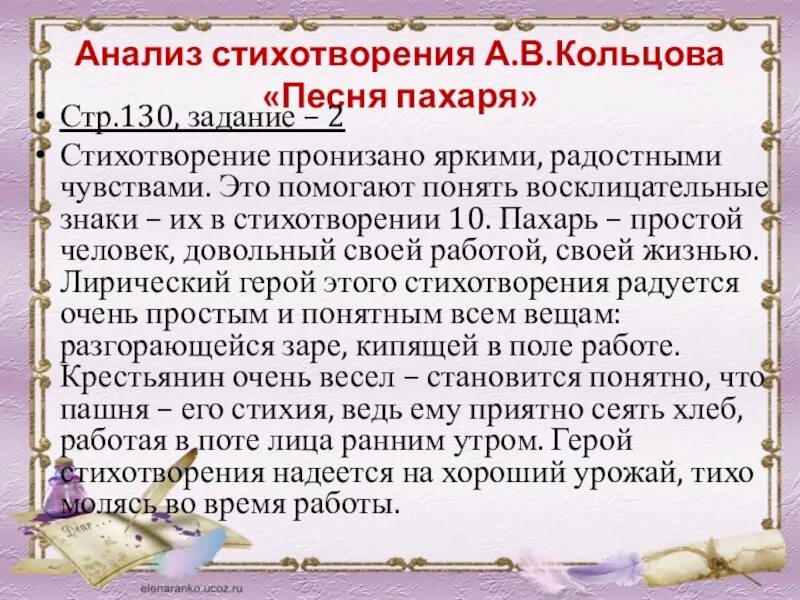 Анализ стихотворения А.В.Кольцова «Песня пахаря»

• Стр.130, задание – 2

• Стихотворение пронизано яркими, радостными чувствами. Это помогают понять восклицательные знаки – их в стихотворении 10. Пахарь – простой человек, довольный своей работой, своей жизнью. Лирический герой этого стихотворения радуется очень простым и понятным всем вещам: разгорающейся заре, кипящей в поле работе. Крестьянин очень весел – становится понятно, что пашня – его стихия, ведь ему приятно сеять хлеб, работая в поте лица ранним утром. Герой стихотворения надеется на хороший урожай, тихо молясь во время работы.

Dear

elenaranko.ucoz.ru